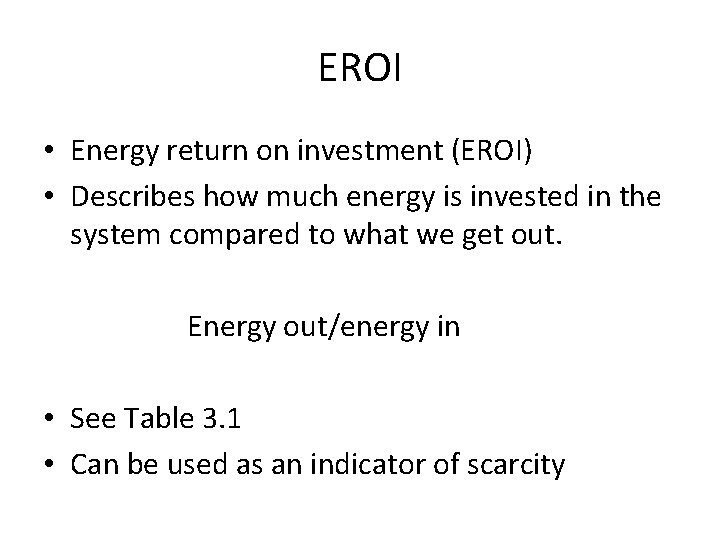 EROI

• Energy return on investment (EROI)
• Describes how much energy is invested in the system compared to what we get out.

Energy out/energy in

• See Table 3.1
• Can be used as an indicator of scarcity